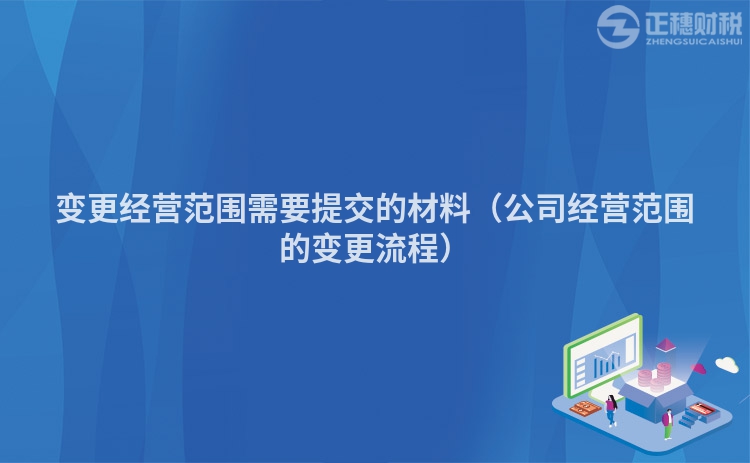 正穗财税
ZHENGSUICAISHUI

变更经营范围需要提交的材料（公司经营范围的变更流程）